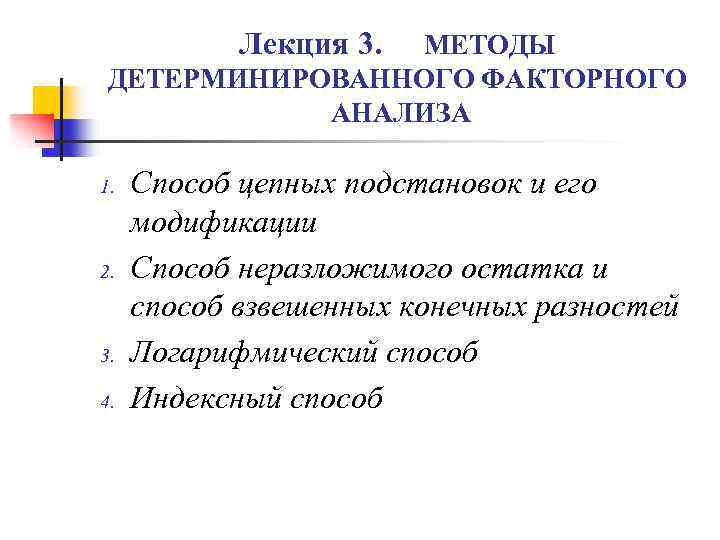 Лекция 3. МЕТОДЫ ДЕТЕРМИНИРОВАННОГО ФАКТОРНОГО АНАЛИЗА

1. Способ цепных подстановок и его модификации
2. Способ неразложимого остатка и способ взвешенных конечных разностей
3. Логарифмический способ
4. Индексный способ